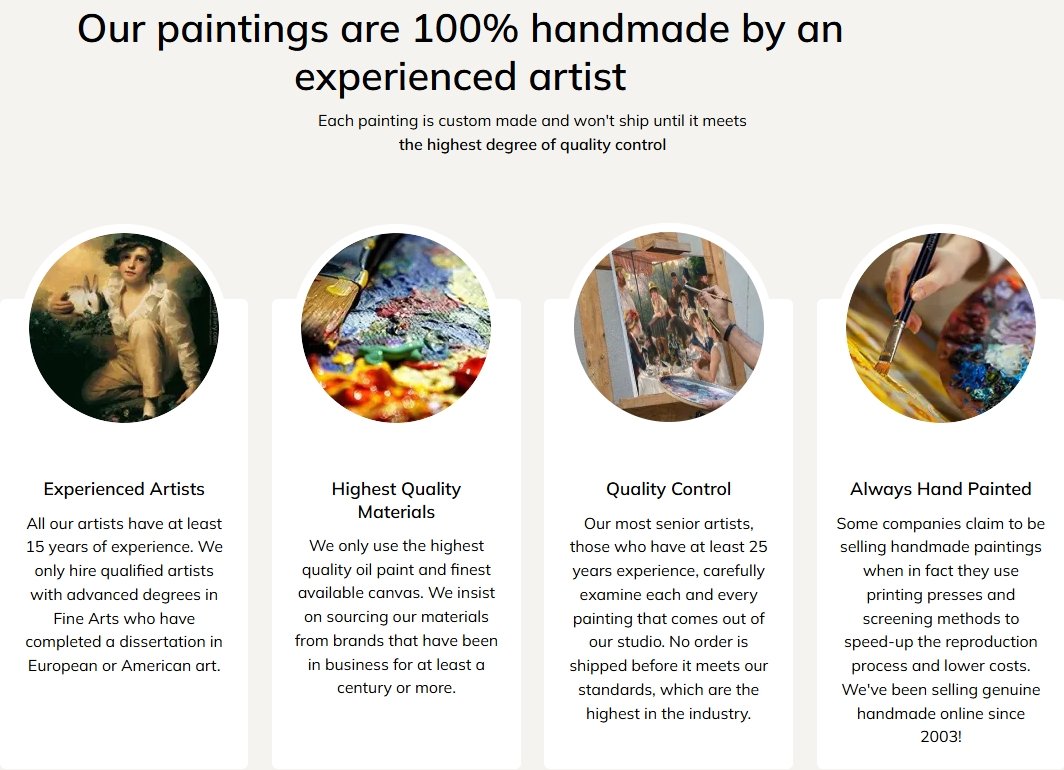 Our paintings are 100% handmade by an experienced artist

Each painting is custom made and won't ship until it meets the highest degree of quality control

Experienced Artists

All our artists have at least 15 years of experience. We only hire qualified artists with advanced degrees in Fine Arts who have completed a dissertation in European or American art.

Highest Quality Materials

We only use the highest quality oil paint and finest available canvas. We insist on sourcing our materials from brands that have been in business for at least a century or more.

Quality Control

Our most senior artists, those who have at least 25 years experience, carefully examine each and every painting that comes out of our studio. No order is shipped before it meets our standards, which are the highest in the industry.

Always Hand Painted

Some companies claim to be selling handmade paintings when in fact they use printing presses and screening methods to speed-up the reproduction process and lower costs. We've been selling genuine handmade online since 2003!